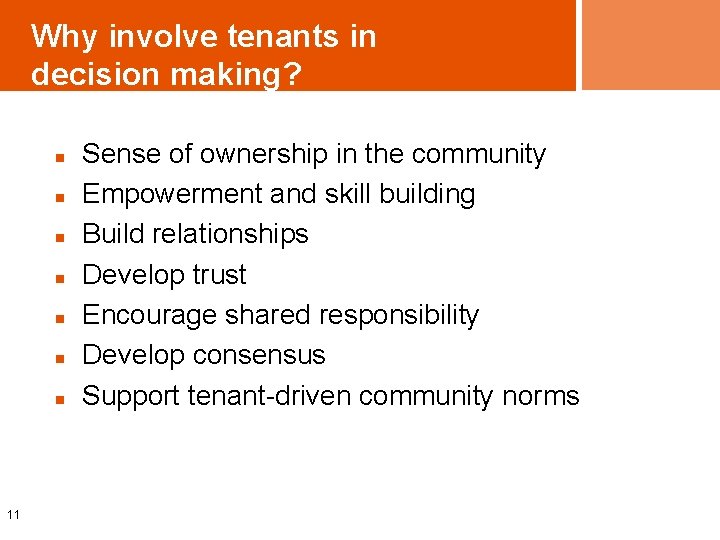 Why involve tenants in decision making?

- Sense of ownership in the community
- Empowerment and skill building
- Build relationships
- Develop trust
- Encourage shared responsibility
- Develop consensus
- Support tenant-driven community norms

11